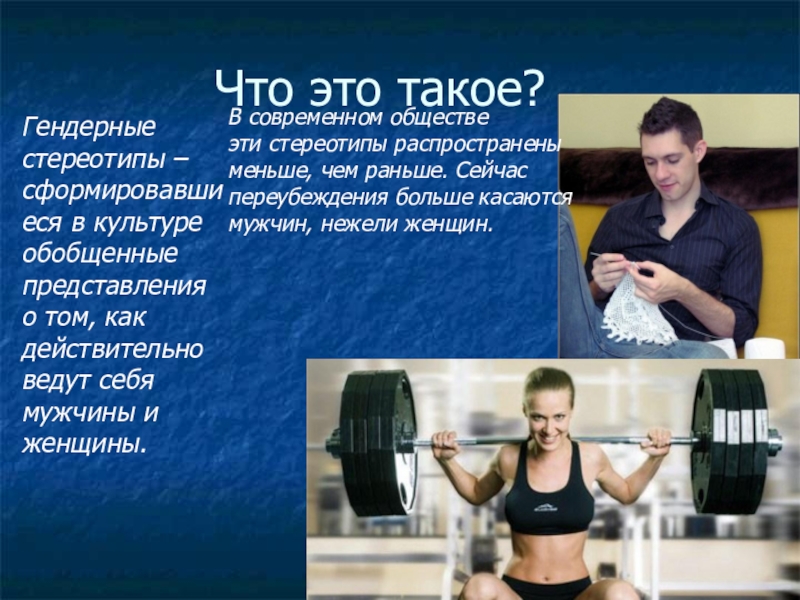 Что это такое?

Гендерные стереотипы – сформировавшиеся в культуре обобщенные представления о том, как действительно ведут себя мужчины и женщины.

В современном обществе эти стереотипы распространены меньше, чем раньше. Сейчас переубеждения больше касаются мужчин, нежели женщин.